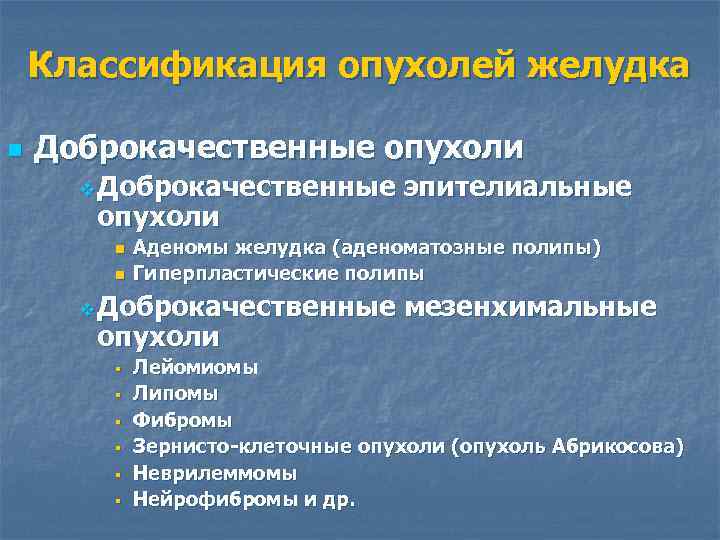 Классификация опухолей желудка

Доброкачественные опухоли

Доброкачественные эпителиальные опухоли

Аденомы желудка (аденоматозные полипы)

Гиперпластические полипы

Доброкачественные мезенхимальные опухоли

Лейомиомы

Липомы

Фибромы

Зернисто-клеточные опухоли (опухоль Абрикосова)

Неврилеммомы

Нейрофибромы и др.